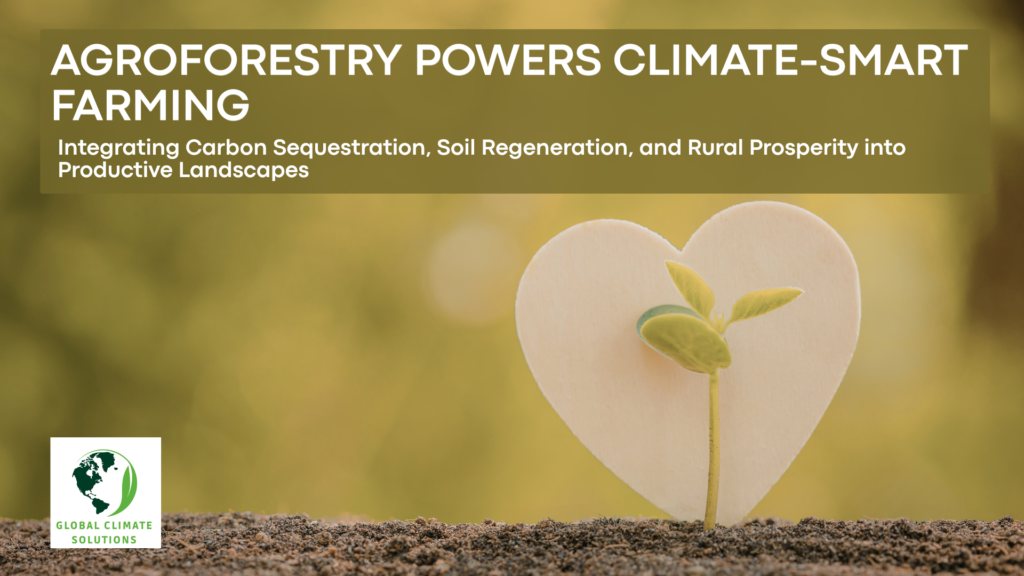 AGROFORESTRY POWERS CLIMATE-SMART FARMING

Integrating Carbon Sequestration, Soil Regeneration, and Rural Prosperity into Productive Landscapes

GLOBAL CLIMATE SOLUTIONS